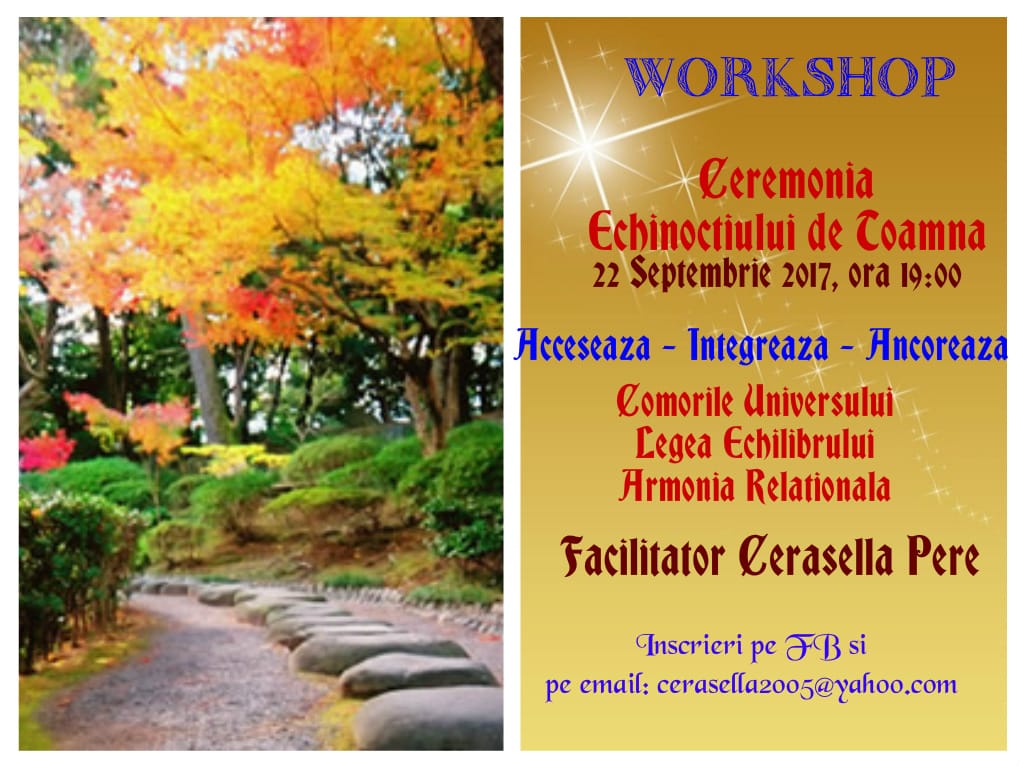 WORKSHOP

Ceremonia
Echinoctiului de Toamna
22 Septembrie 2017, ora 19:00

Acceseaza - Integreaza - Ancoreaza

Comorile Universului
Legea Echilibrului
Armonia Relationala

Facilitator Cerasella Pere

Inscrieri pe FB si
pe email: cerasella2005@yahoo.com